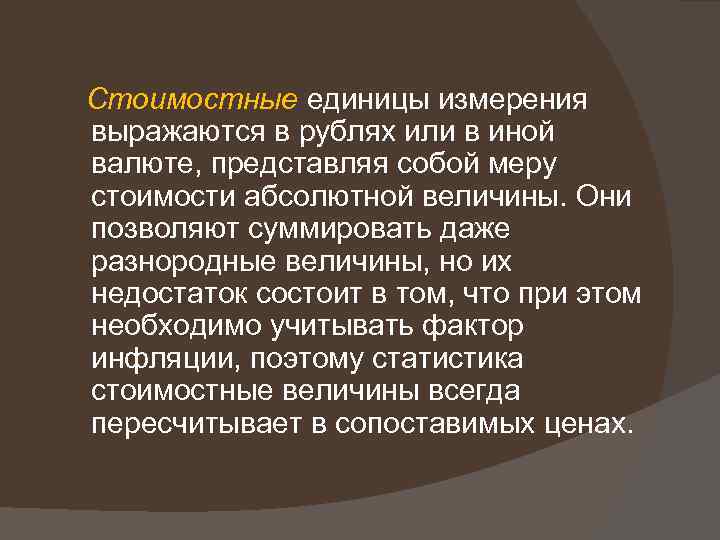 Стоимостные единицы измерения выражаются в рублях или в иной валюте, представляя собой меру стоимости абсолютной величины. Они позволяют суммировать даже разнородные величины, но их недостаток состоит в том, что при этом необходимо учитывать фактор инфляции, поэтому статистика стоимостные величины всегда пересчитывает в сопоставимых ценах.